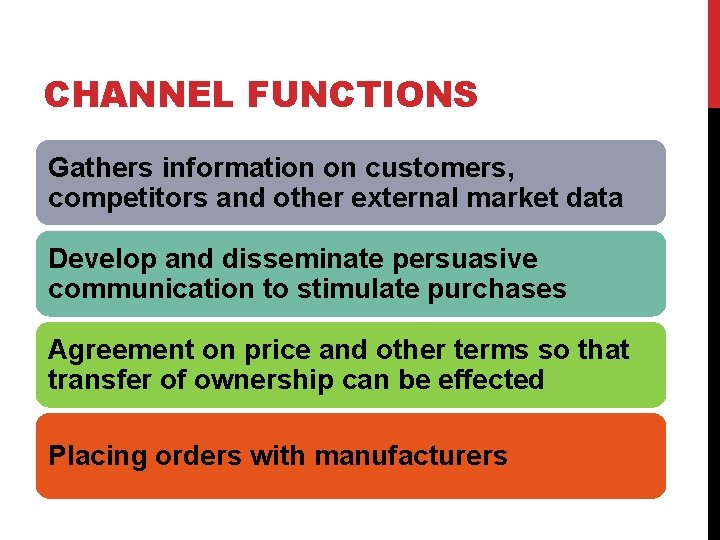 CHANNEL FUNCTIONS

Gathers information on customers, competitors and other external market data

Develop and disseminate persuasive communication to stimulate purchases

Agreement on price and other terms so that transfer of ownership can be effected

Placing orders with manufacturers